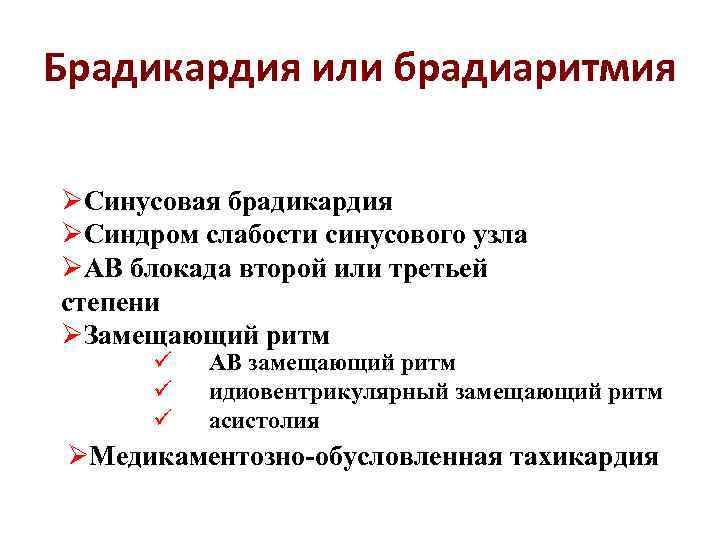 Брадикардия или брадиаритмия

➢Синусовая брадикардия
➢Синдром слабости синусового узла
➢АВ блокада второй или третьей степени
➢Замещающий ритм
✓ АВ замещающий ритм
✓ идиовентрикулярный замещающий ритм
✓ асистолия
➢Медикаментозно-обусловленная тахикардия